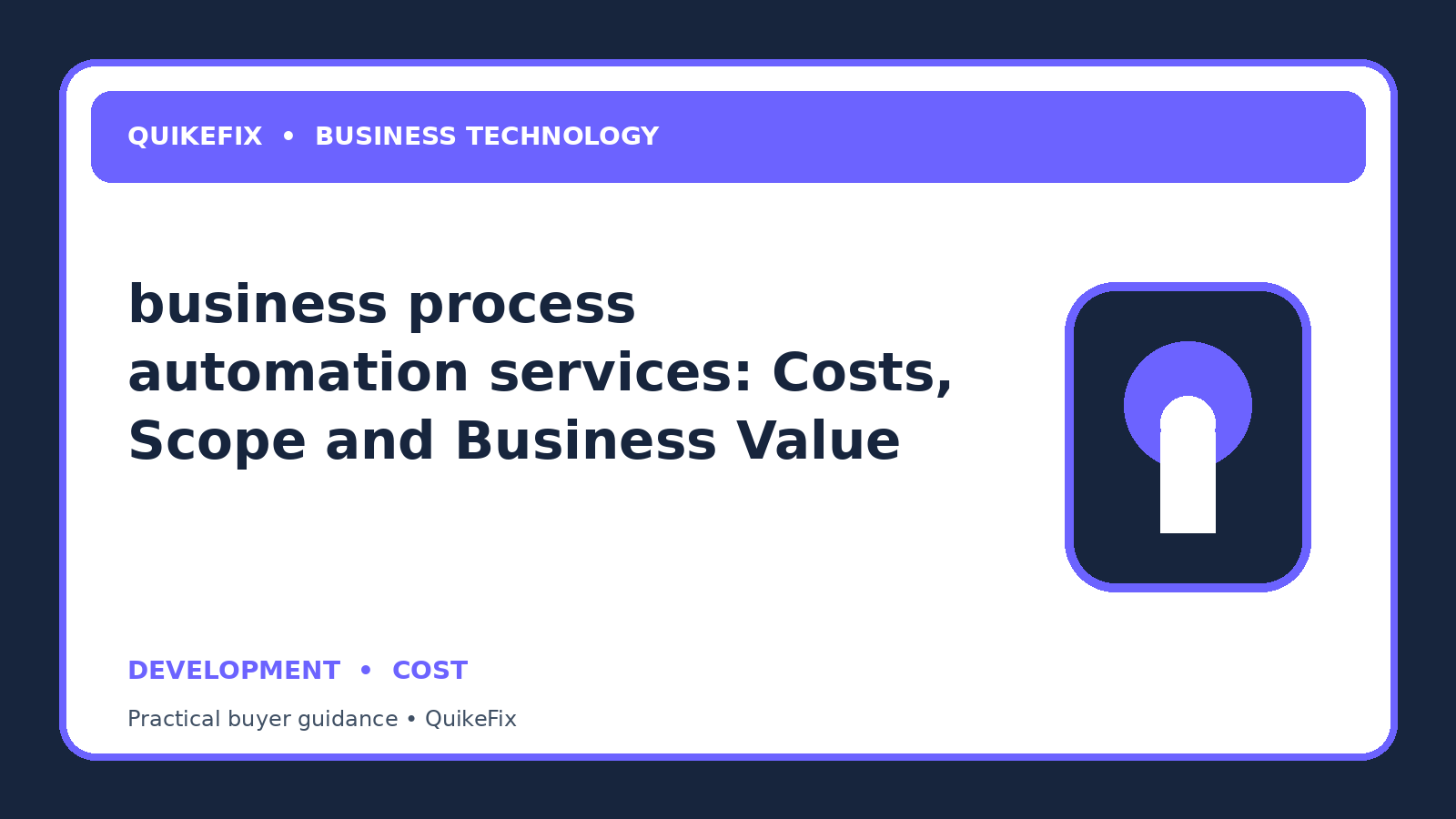 QUIKEFIX • BUSINESS TECHNOLOGY

business process automation services: Costs, Scope and Business Value

DEVELOPMENT • COST

Practical buyer guidance • QuikeFix